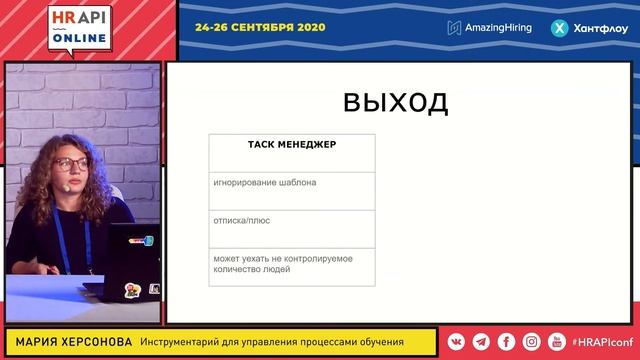 HR API ONLINE

24-26 СЕНТЯБРЯ 2020

AmazingHiring

Хантфлоу

ВЫХОД

| ТАСК МЕНЕДЖЕР |
|---|
| игнорирование шаблона |
| отписка/плюс |
| может уехать не контролируемое количество людей |

МАРИЯ ХЕРСОНОВА Инструментарий для управления процессами обучения

#HRAPIconf